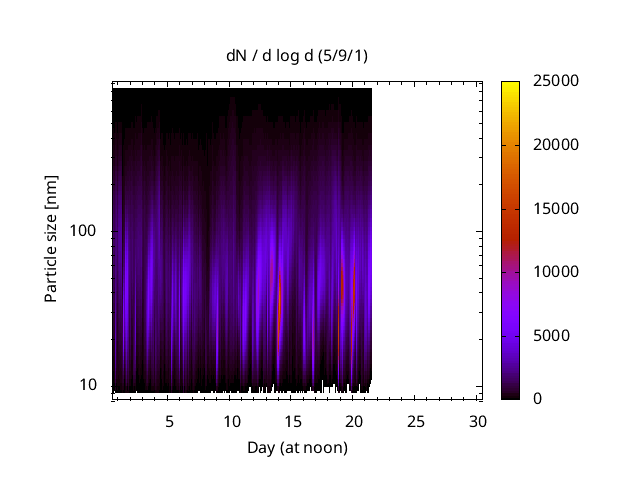 dN / d log d (5/9/1)

Particle size [nm]

100

10

5 10 15 20 25 30

Day (at noon)

25000
20000
15000
10000
5000
0